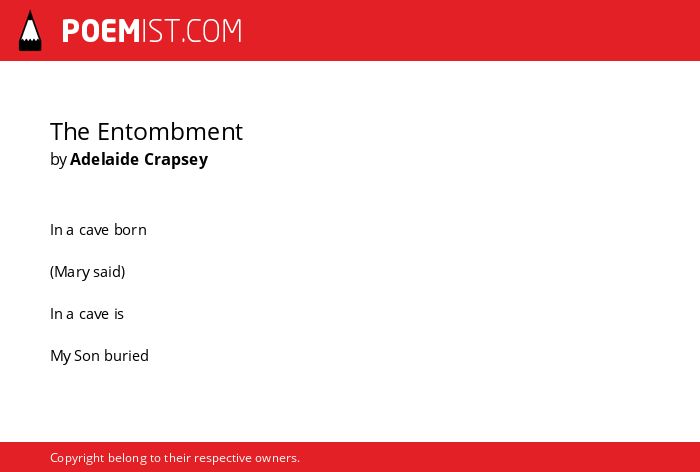 POEMIST.COM

The Entombment
by Adelaide Crapsey

In a cave born

(Mary said)

In a cave is

My Son buried

Copyright belong to their respective owners.